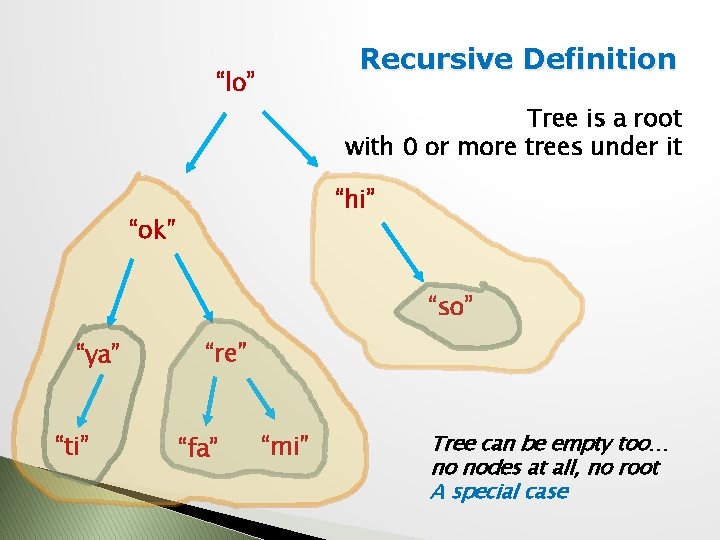 Recursive Definition

Tree is a root with 0 or more trees under it

“lo”

“ok”

“hi”

“so”

“ya”

“re”

“ti”

“fa”

“mi”

Tree can be empty too… no nodes at all, no root
A special case